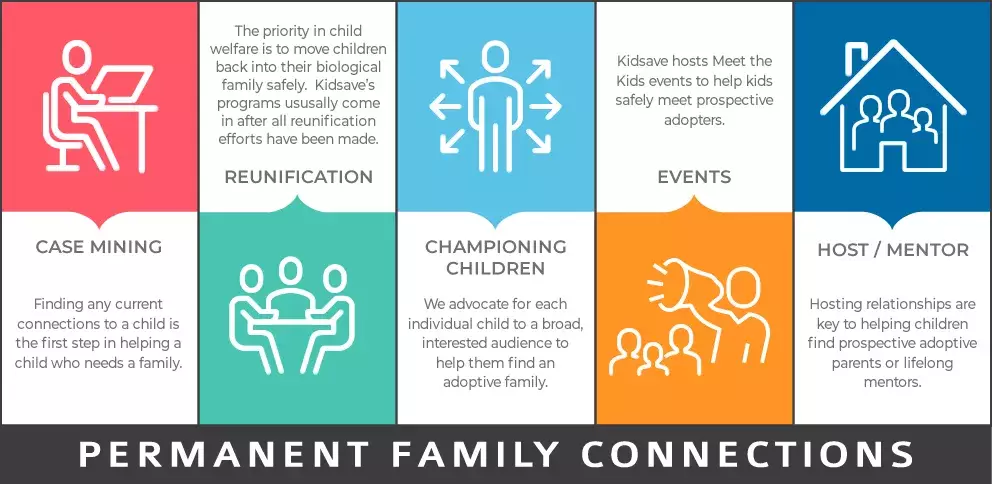 CASE MINING

Finding any current connections to a child is the first step in helping a child who needs a family.

The priority in child welfare is to move children back into their biological family safely. Kidsave's programs ususally come in after all reunification efforts have been made.

REUNIFICATION

CHAMPIONING CHILDREN

We advocate for each individual child to a broad, interested audience to help them find an adoptive family.

Kidsave hosts Meet the Kids events to help kids safely meet prospective adopters.

EVENTS

HOST / MENTOR

Hosting relationships are key to helping children find prospective adoptive parents or lifelong mentors.

PERMANENT FAMILY CONNECTIONS